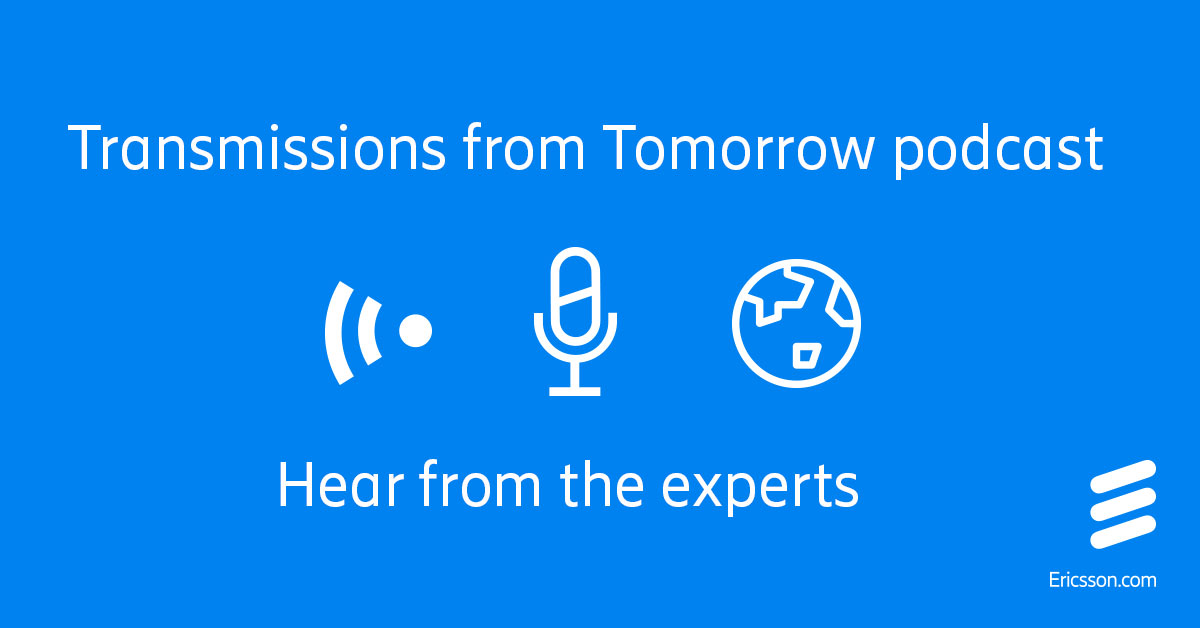 Transmissions from Tomorrow podcast

Hear from the experts

Ericsson.com